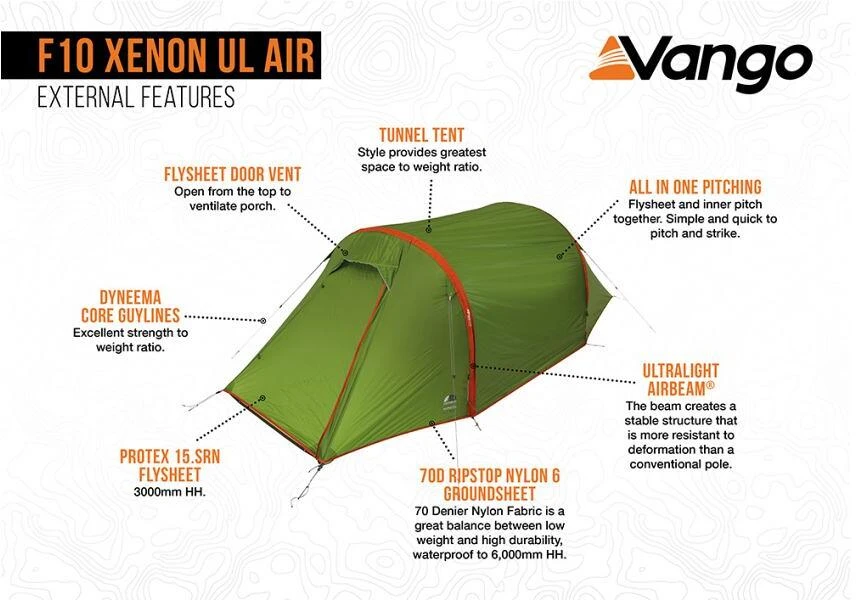 F10 XENON UL AIR
EXTERNAL FEATURES

Vango

TUNNEL TENT
Style provides greatest space to weight ratio.

FLYSHEET DOOR VENT
Open from the top to ventilate porch.

ALL IN ONE PITCHING
Flysheet and inner pitch together. Simple and quick to pitch and strike.

DYNEEMA CORE GUYLINES
Excellent strength to weight ratio.

ULTRALIGHT AIRBEAM®
The beam creates a stable structure that is more resistant to deformation than a conventional pole.

PROTEX 15.SRN FLYSHEET
3000mm HH.

70D RIPSTOP NYLON 6 GROUNDSHEET
70 Denier Nylon Fabric is a great balance between low weight and high durability, waterproof to 6,000mm HH.